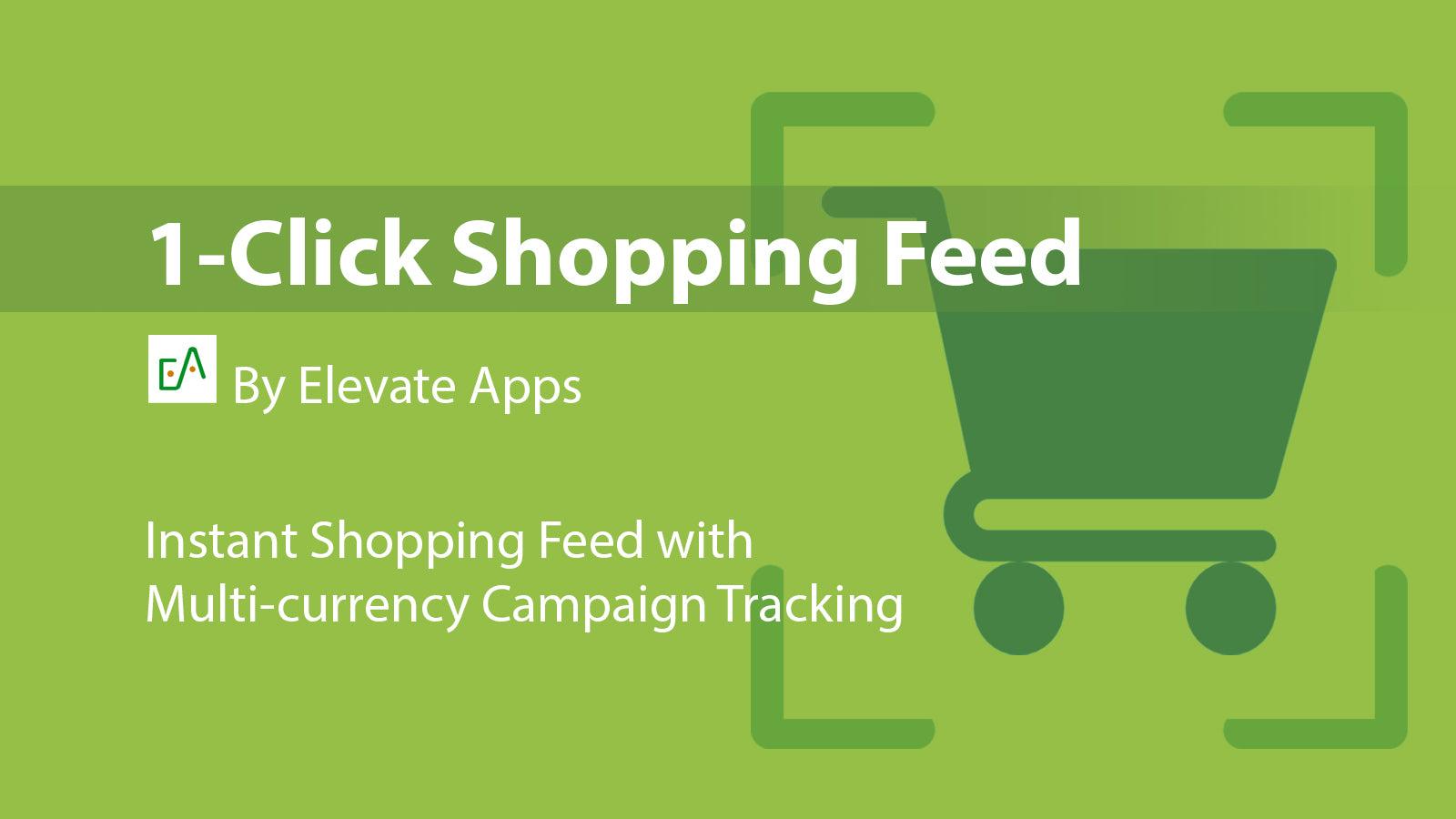 1-Click Shopping Feed

EA By Elevate Apps

Instant Shopping Feed with Multi-currency Campaign Tracking